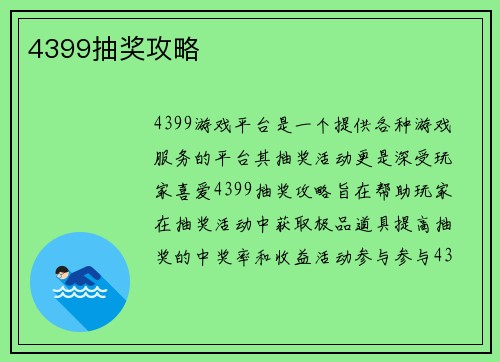 4399抽奖攻略

4399游戏平台是一个提供各种游戏服务的平台其抽奖活动更是深受玩家喜爱4399抽奖攻略旨在帮助玩家在抽奖活动中获取极品道具提高抽奖的中奖率和收益活动参与参与43